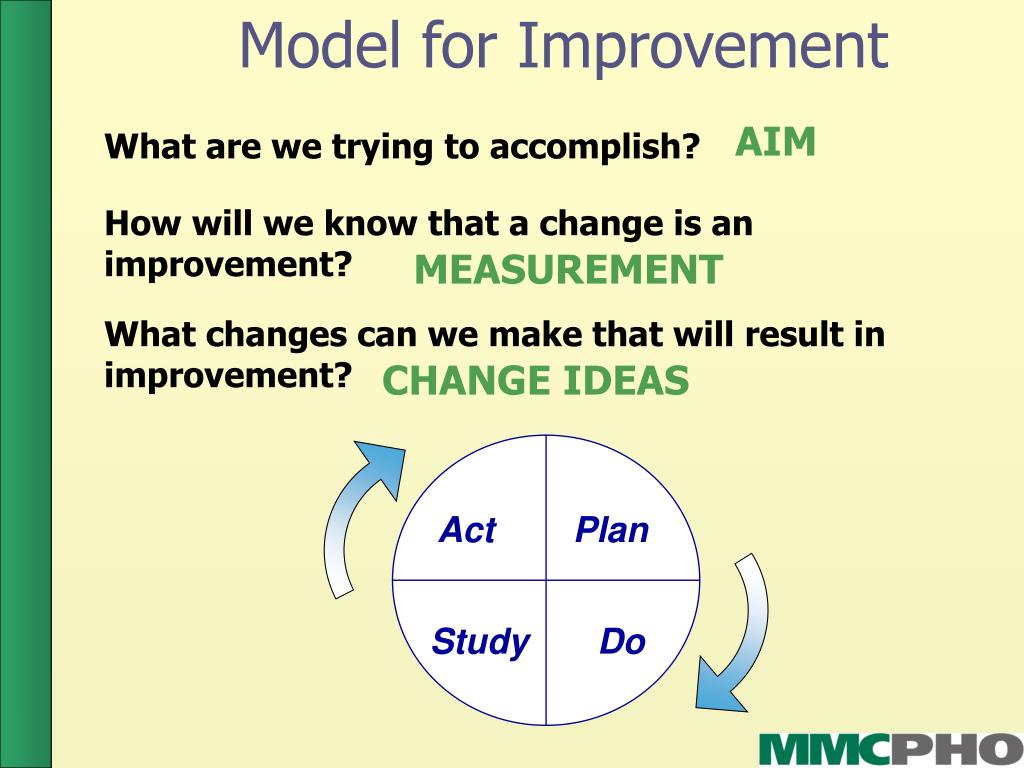 Model for Improvement

What are we trying to accomplish? AIM

How will we know that a change is an improvement? MEASUREMENT

What changes can we make that will result in improvement? CHANGE IDEAS

Act Plan

Study Do

MMCPHO